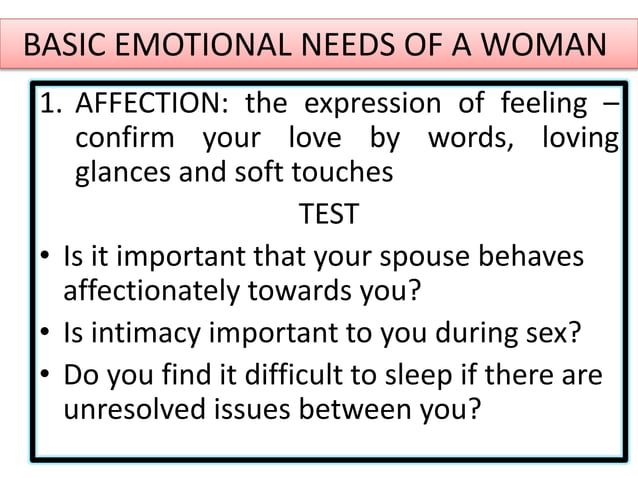 BASIC EMOTIONAL NEEDS OF A WOMAN

1. AFFECTION: the expression of feeling – confirm your love by words, loving glances and soft touches

TEST

• Is it important that your spouse behaves affectionately towards you?
• Is intimacy important to you during sex?
• Do you find it difficult to sleep if there are unresolved issues between you?